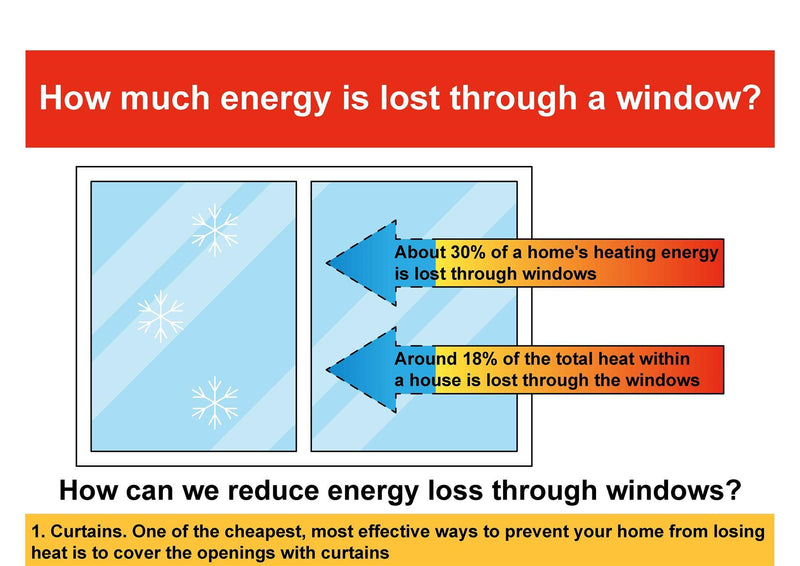 How much energy is lost through a window?

About 30% of a home's heating energy is lost through windows

Around 18% of the total heat within a house is lost through the windows

How can we reduce energy loss through windows?

1. Curtains. One of the cheapest, most effective ways to prevent your home from losing heat is to cover the openings with curtains